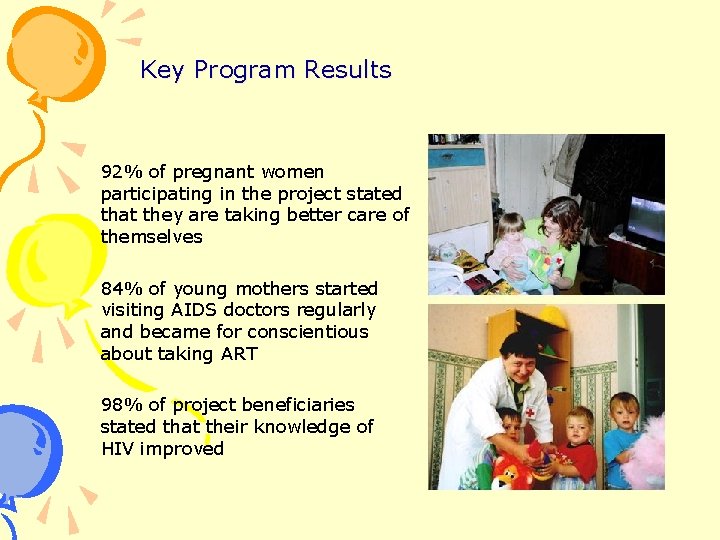 Key Program Results

92% of pregnant women participating in the project stated that they are taking better care of themselves

84% of young mothers started visiting AIDS doctors regularly and became for conscientious about taking ART

98% of project beneficiaries stated that their knowledge of HIV improved